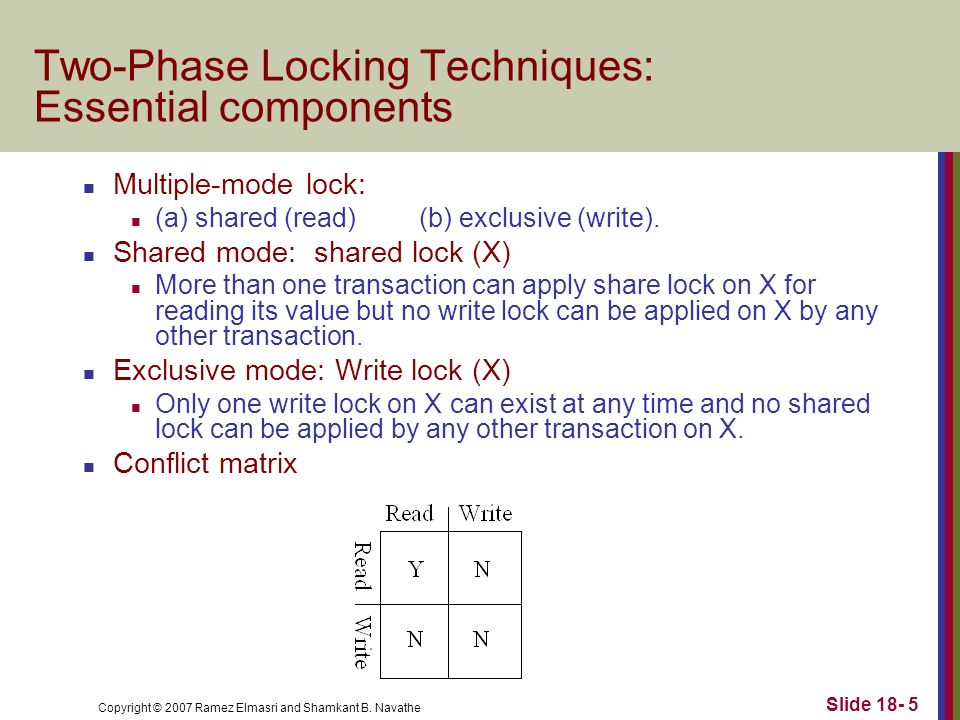 Two-Phase Locking Techniques: Essential components

- Multiple-mode lock:
  - (a) shared (read) (b) exclusive (write).
- Shared mode: shared lock (X)
  - More than one transaction can apply share lock on X for reading its value but no write lock can be applied on X by any other transaction.
- Exclusive mode: Write lock (X)
  - Only one write lock on X can exist at any time and no shared lock can be applied by any other transaction on X.
- Conflict matrix

|  | Read | Write |
|---|---|---|
| Read | Y | N |
| Write | N | N |

Copyright © 2007 Ramez Elmasri and Shamkant B. Navathe

Slide 18- 5